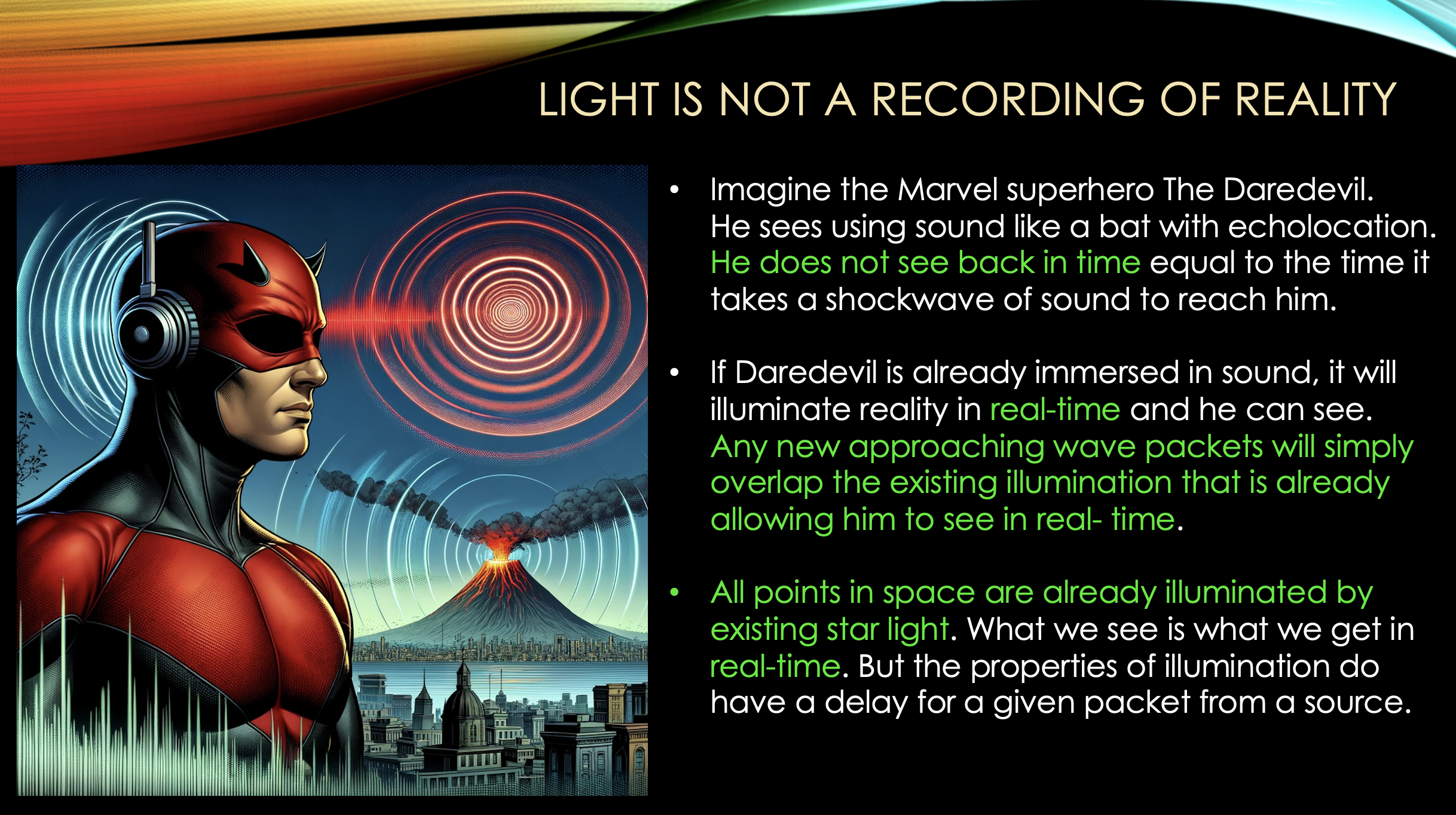 LIGHT IS NOT A RECORDING OF REALITY

• Imagine the Marvel superhero The Daredevil. He sees using sound like a bat with echolocation. He does not see back in time equal to the time it takes a shockwave of sound to reach him.

• If Daredevil is already immersed in sound, it will illuminate reality in real-time and he can see. Any new approaching wave packets will simply overlap the existing illumination that is already allowing him to see in real- time.

• All points in space are already illuminated by existing star light. What we see is what we get in real-time. But the properties of illumination do have a delay for a given packet from a source.